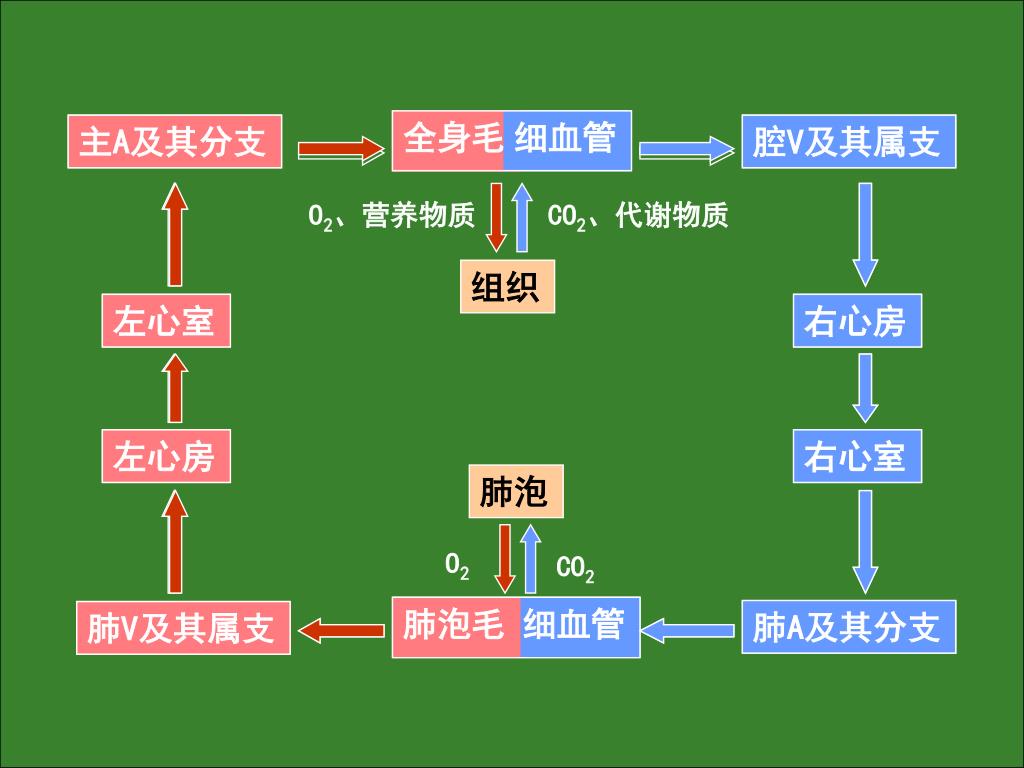 主A及其分支

全身毛细血管

腔V及其属支

$O_2$、营养物质

$CO_2$、代谢物质

组织

左心室

右心房

左心房

右心室

肺泡

$O_2$

$CO_2$

肺V及其属支

肺泡毛细血管

肺A及其分支